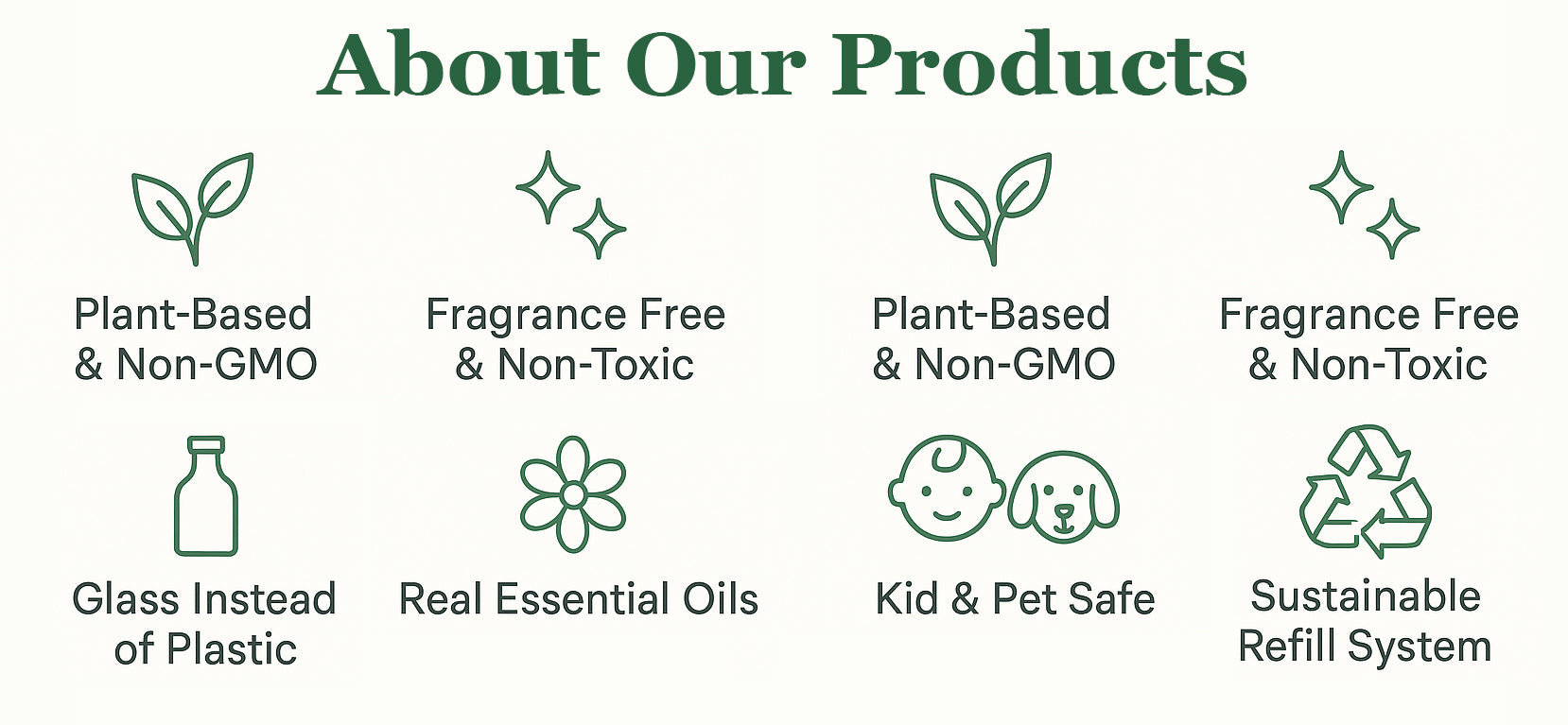 About Our Products

Plant-Based & Non-GMO

Fragrance Free & Non-Toxic

Plant-Based & Non-GMO

Fragrance Free & Non-Toxic

Glass Instead of Plastic

Real Essential Oils

Kid & Pet Safe

Sustainable Refill System